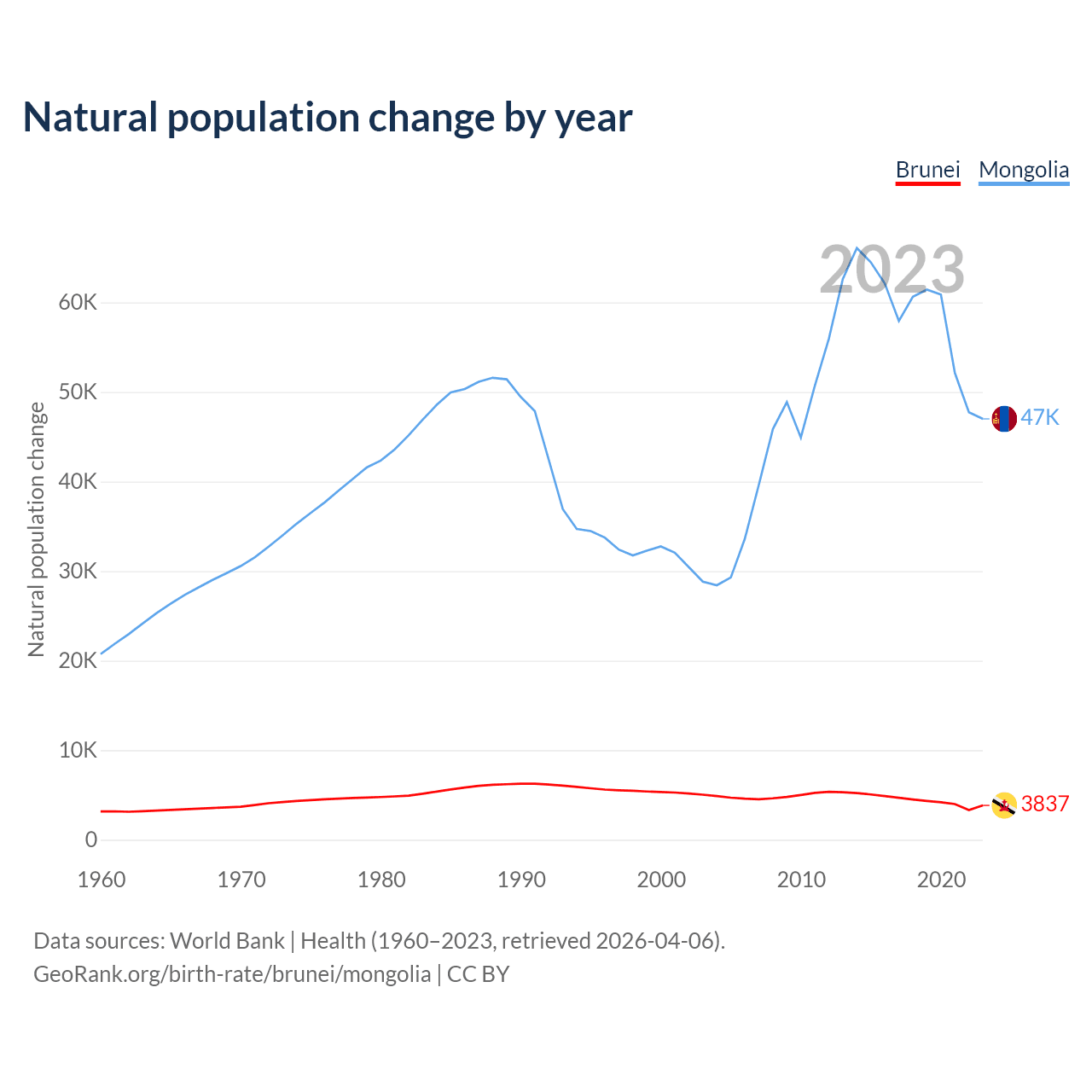 Natural population change by year

Brunei Mongolia

2023

Natural population change

60K
50K
40K
30K
20K
10K
0

47K
3837

1960 1970 1980 1990 2000 2010 2020

Data sources: World Bank | Health (1960–2023, retrieved 2026-04-06).
GeoRank.org/birth-rate/brunei/mongolia | CC BY